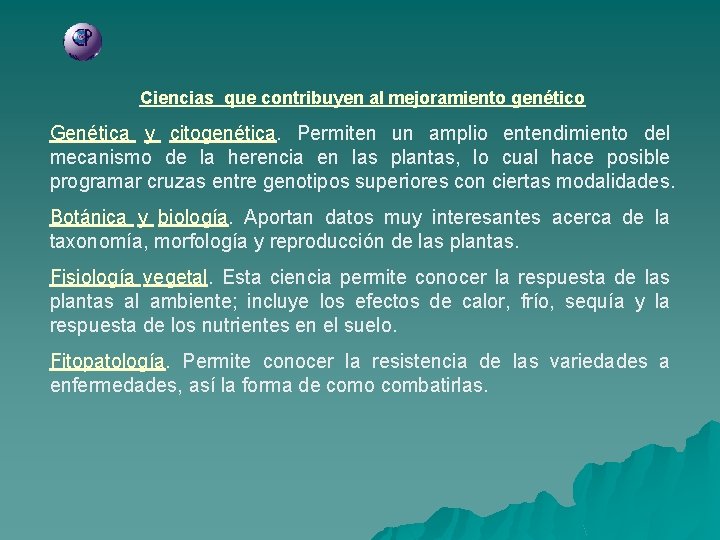 CP

Ciencias que contribuyen al mejoramiento genético

Genética y citogenética. Permiten un amplio entendimiento del mecanismo de la herencia en las plantas, lo cual hace posible programar cruzas entre genotipos superiores con ciertas modalidades.

Botánica y biología. Aportan datos muy interesantes acerca de la taxonomía, morfología y reproducción de las plantas.

Fisiología vegetal. Esta ciencia permite conocer la respuesta de las plantas al ambiente; incluye los efectos de calor, frío, sequía y la respuesta de los nutrientes en el suelo.

Fitopatología. Permite conocer la resistencia de las variedades a enfermedades, así la forma de como combatirlas.